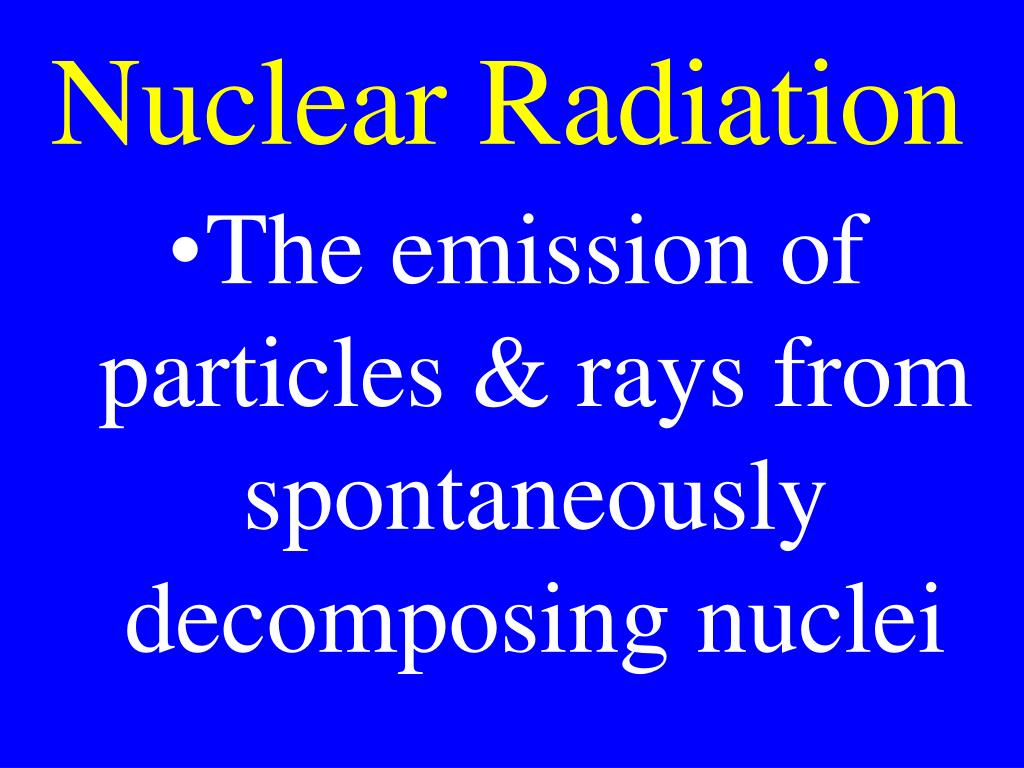 Nuclear Radiation

•The emission of particles & rays from spontaneously decomposing nuclei